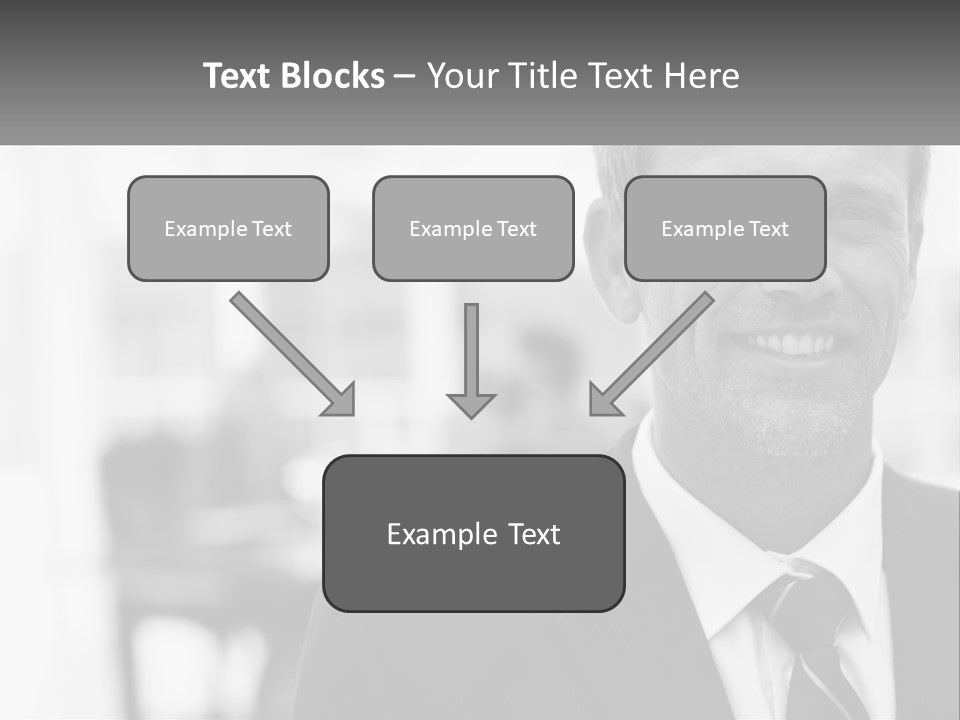 Text Blocks – Your Title Text Here

Example Text

Example Text

Example Text

Example Text